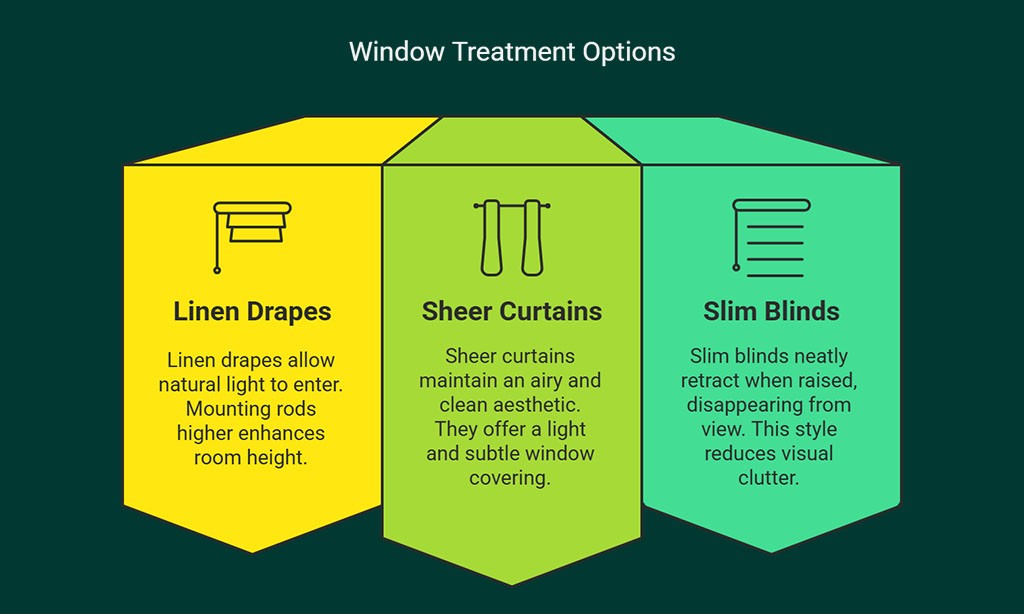 Window Treatment Options

Linen Drapes

Linen drapes allow natural light to enter. Mounting rods higher enhances room height.

Sheer Curtains

Sheer curtains maintain an airy and clean aesthetic. They offer a light and subtle window covering.

Slim Blinds

Slim blinds neatly retract when raised, disappearing from view. This style reduces visual clutter.